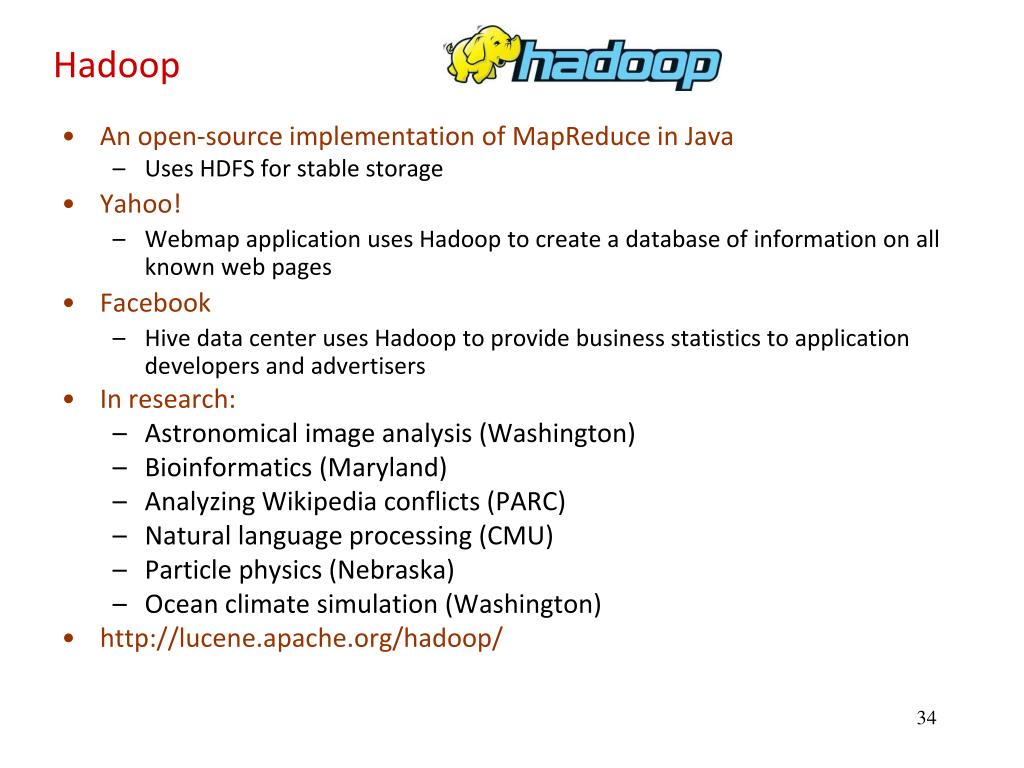 Hadoop

hadoop

• An open-source implementation of MapReduce in Java
  – Uses HDFS for stable storage
• Yahoo!
  – Webmap application uses Hadoop to create a database of information on all known web pages
• Facebook
  – Hive data center uses Hadoop to provide business statistics to application developers and advertisers
• In research:
  – Astronomical image analysis (Washington)
  – Bioinformatics (Maryland)
  – Analyzing Wikipedia conflicts (PARC)
  – Natural language processing (CMU)
  – Particle physics (Nebraska)
  – Ocean climate simulation (Washington)
• http://lucene.apache.org/hadoop/

34